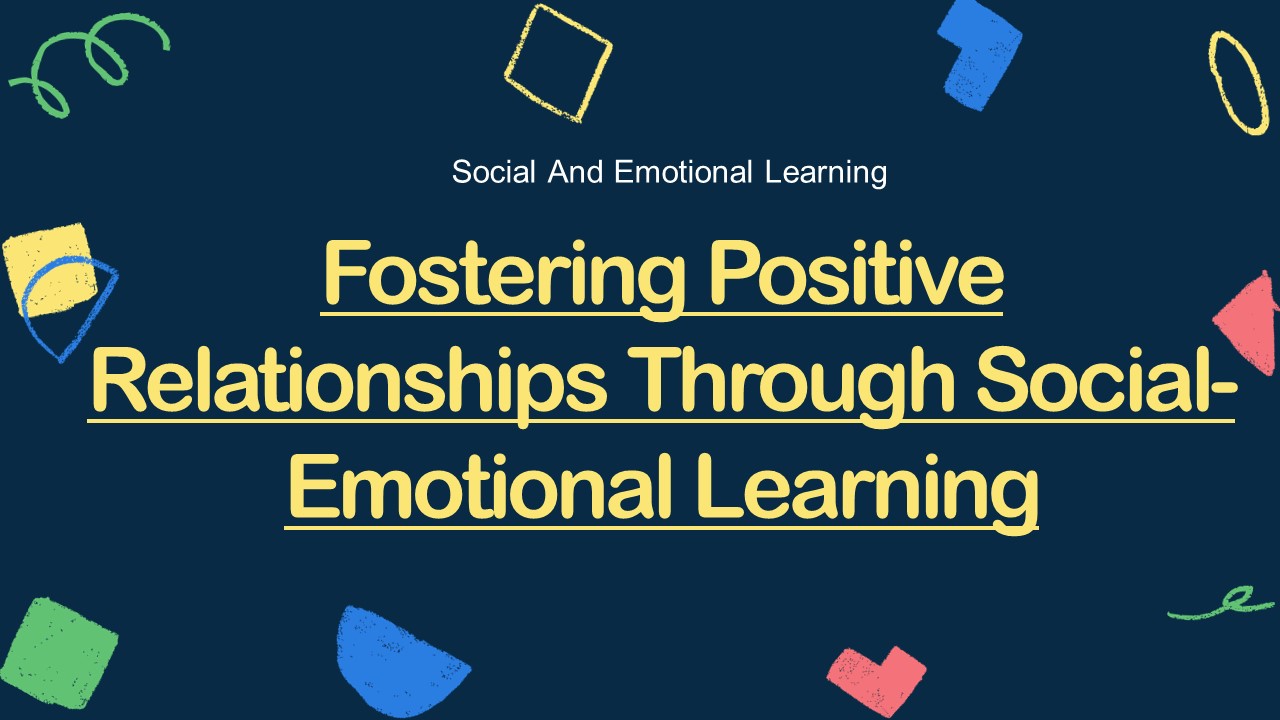 Social And Emotional Learning

Fostering Positive Relationships Through Social-Emotional Learning